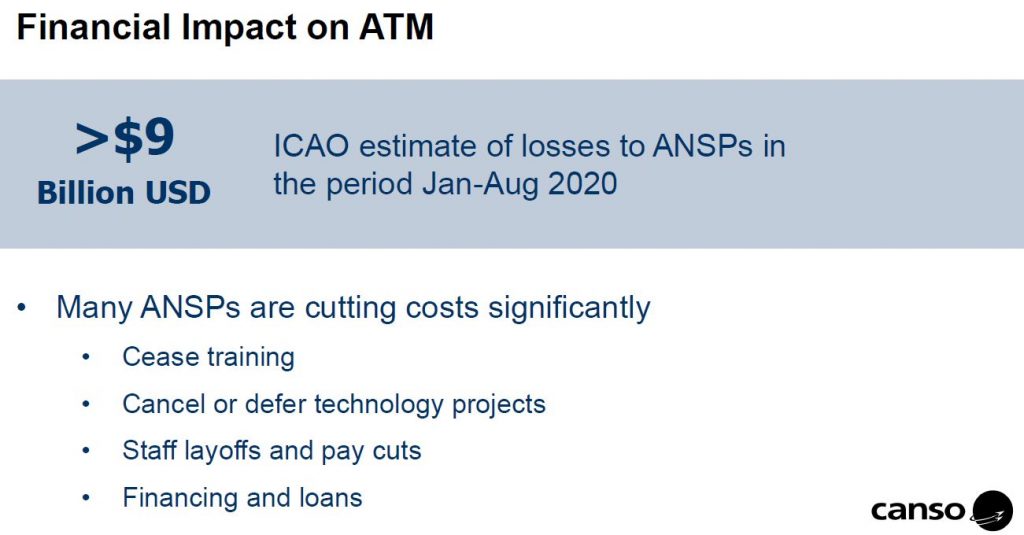 Financial Impact on ATM

>$9
Billion USD

ICAO estimate of losses to ANSPs in the period Jan-Aug 2020

• Many ANSPs are cutting costs significantly
  • Cease training
  • Cancel or defer technology projects
  • Staff layoffs and pay cuts
  • Financing and loans

canso